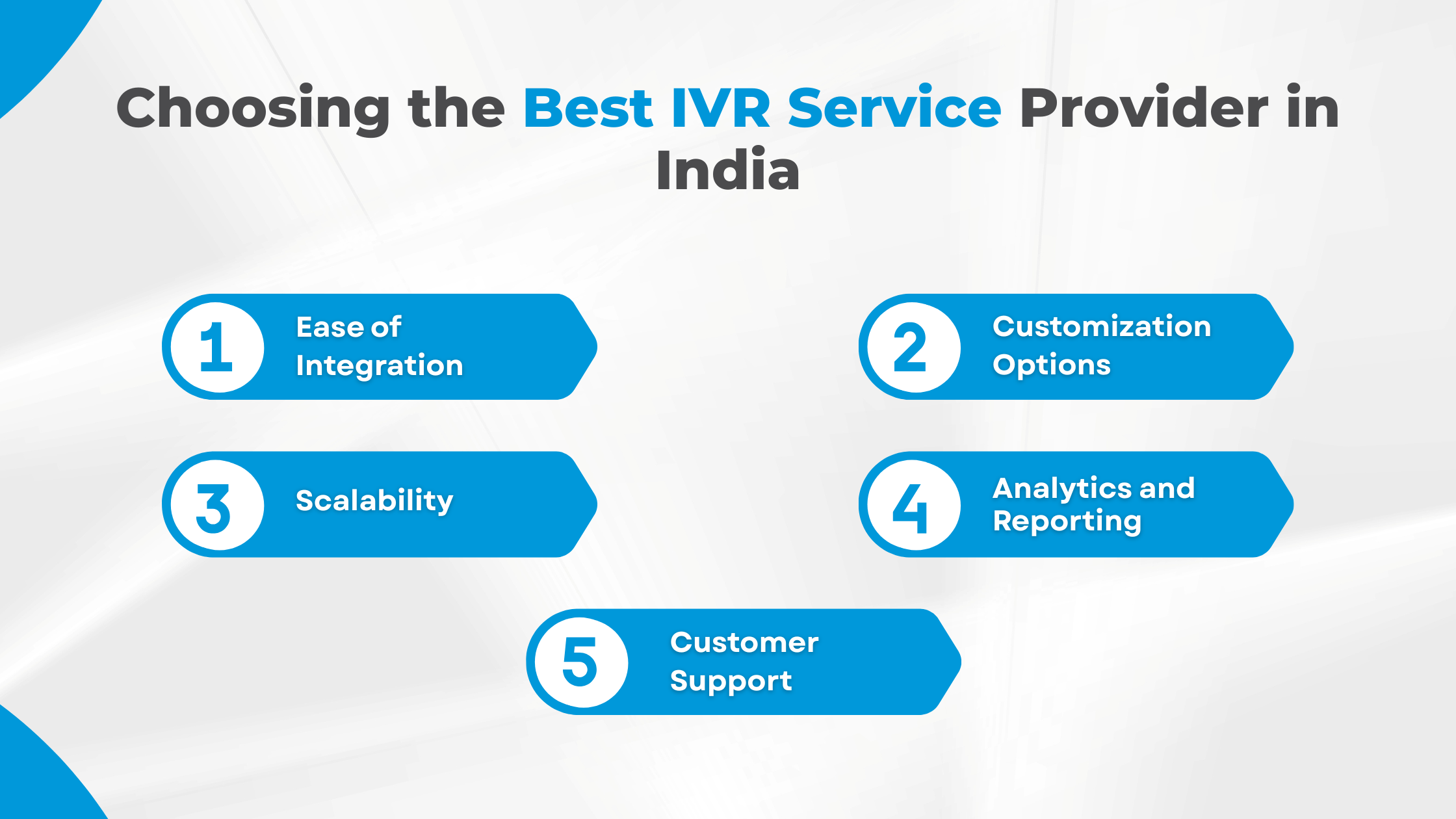 Choosing the Best IVR Service Provider in India

1 Ease of Integration

2 Customization Options

3 Scalability

4 Analytics and Reporting

5 Customer Support